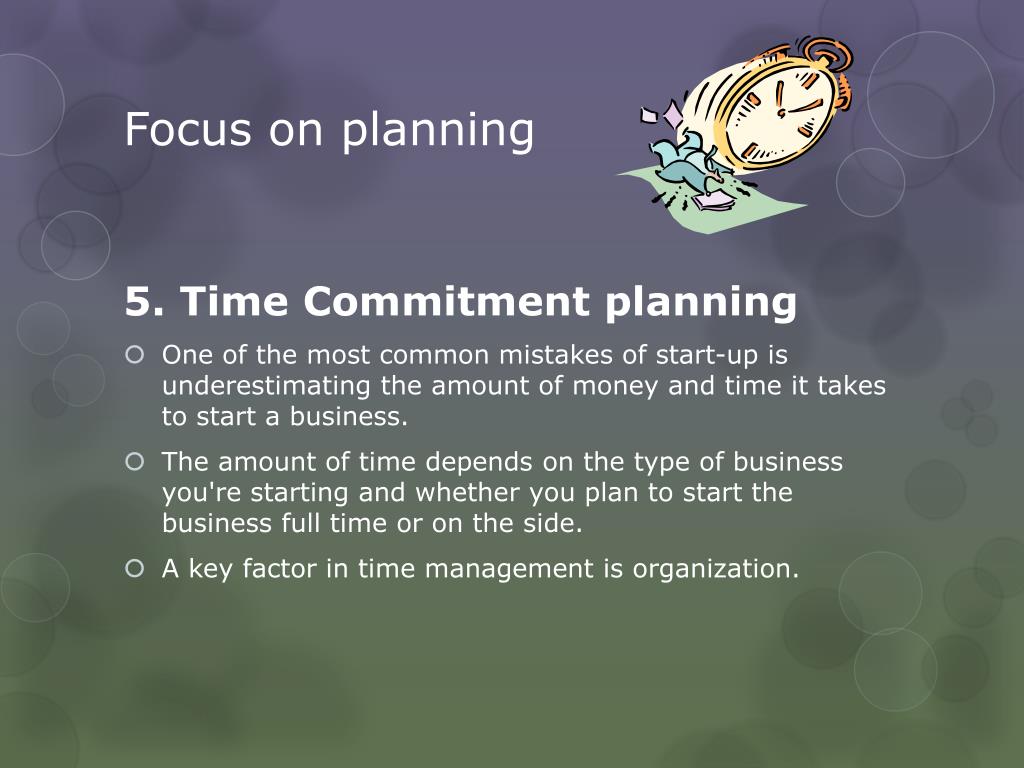 Focus on planning

5. Time Commitment planning

One of the most common mistakes of start-up is underestimating the amount of money and time it takes to start a business.

The amount of time depends on the type of business you're starting and whether you plan to start the business full time or on the side.

A key factor in time management is organization.